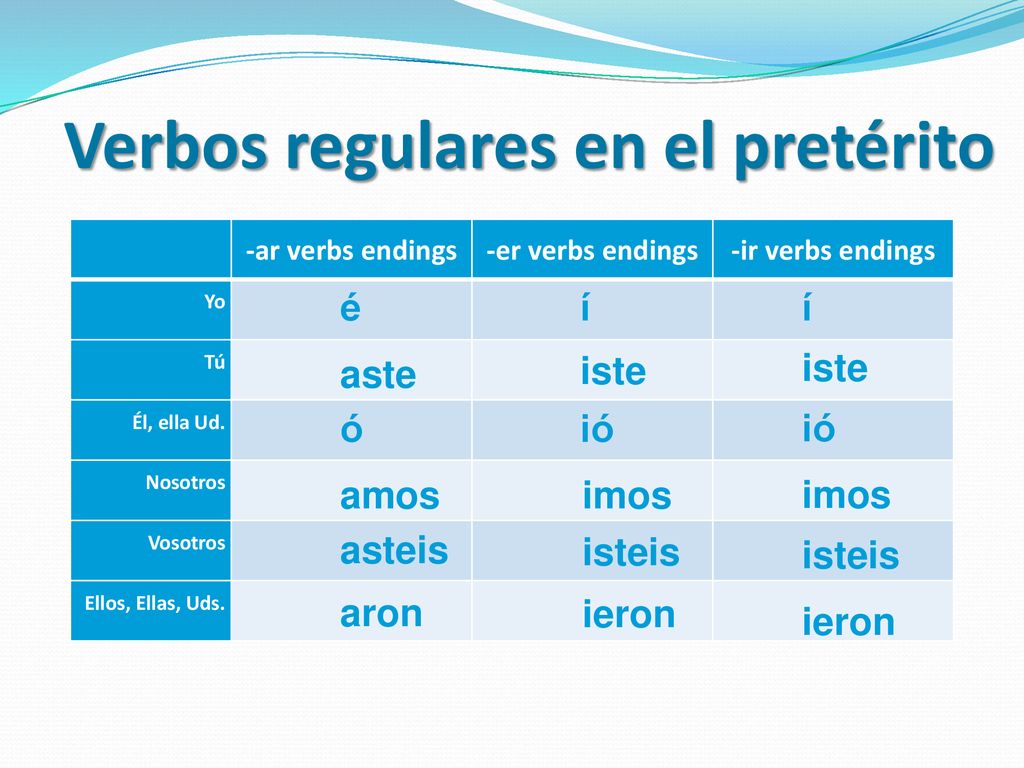 Verbos regulares en el pretérito

| | -ar verbs endings | -er verbs endings | -ir verbs endings |
|---|---|---|---|
| Yo | é | í | í |
| Tú | aste | iste | iste |
| Él, ella Ud. | ó | ió | ió |
| Nosotros | amos | imos | imos |
| Vosotros | asteis | isteis | isteis |
| Ellos, Ellas, Uds. | aron | ieron | ieron |